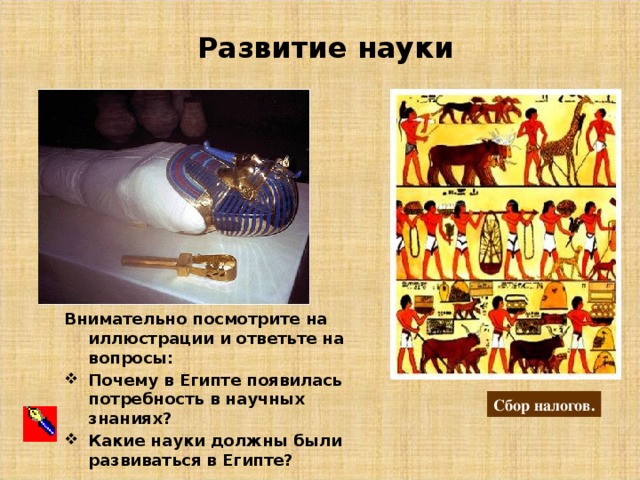 Развитие науки

Внимательно посмотрите на иллюстрации и ответьте на вопросы:

❖ Почему в Египте появилась потребность в научных знаниях?

❖ Какие науки должны были развиваться в Египте?

Сбор налогов.